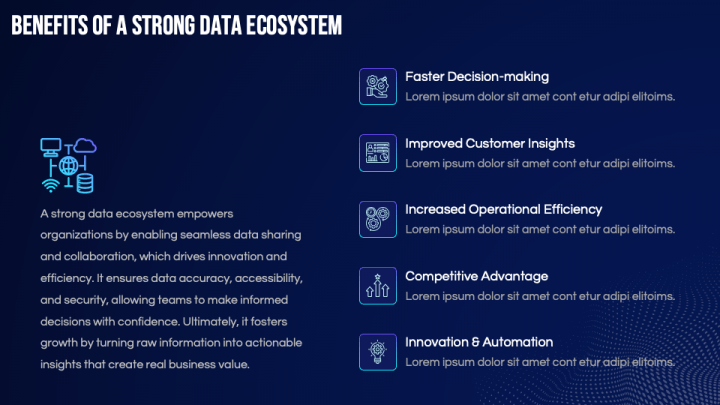 BENEFITS OF A STRONG DATA ECOSYSTEM

A strong data ecosystem empowers organizations by enabling seamless data sharing and collaboration, which drives innovation and efficiency. It ensures data accuracy, accessibility, and security, allowing teams to make informed decisions with confidence. Ultimately, it fosters growth by turning raw information into actionable insights that create real business value.

Faster Decision-making
Lorem ipsum dolor sit amet cont etur adipi elitoims.

Improved Customer Insights
Lorem ipsum dolor sit amet cont etur adipi elitoims.

Increased Operational Efficiency
Lorem ipsum dolor sit amet cont etur adipi elitoims.

Competitive Advantage
Lorem ipsum dolor sit amet cont etur adipi elitoims.

Innovation & Automation
Lorem ipsum dolor sit amet cont etur adipi elitoims.